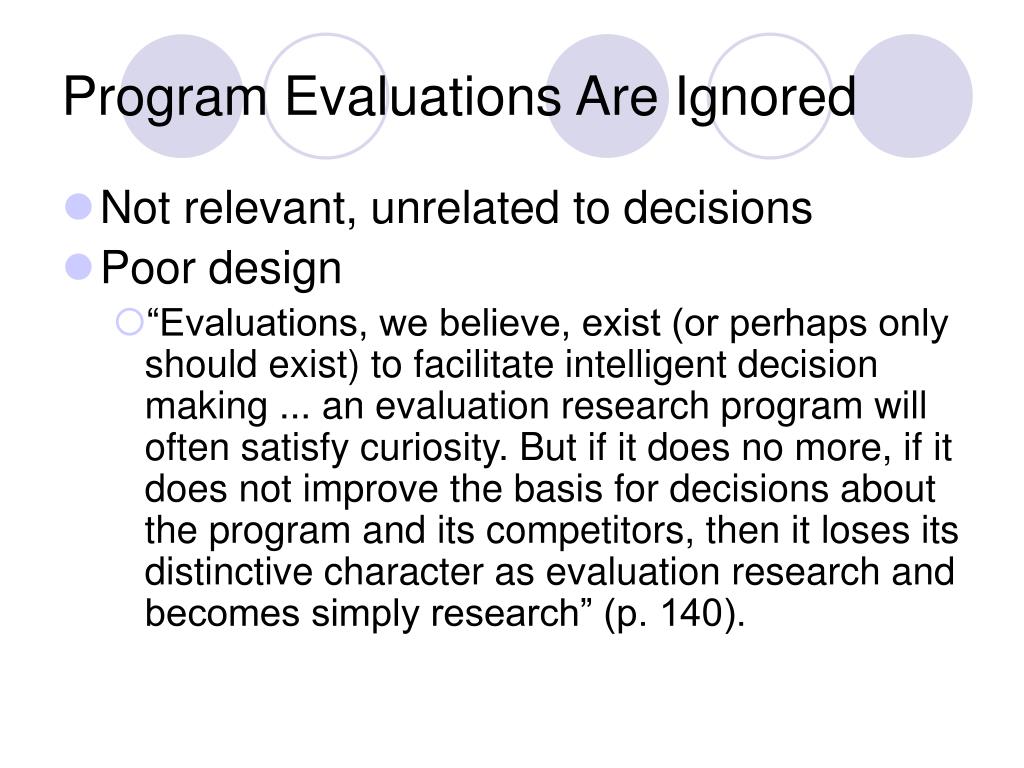 Program Evaluations Are Ignored

Not relevant, unrelated to decisions

Poor design

“Evaluations, we believe, exist (or perhaps only should exist) to facilitate intelligent decision making ... an evaluation research program will often satisfy curiosity. But if it does no more, if it does not improve the basis for decisions about the program and its competitors, then it loses its distinctive character as evaluation research and becomes simply research” (p. 140).